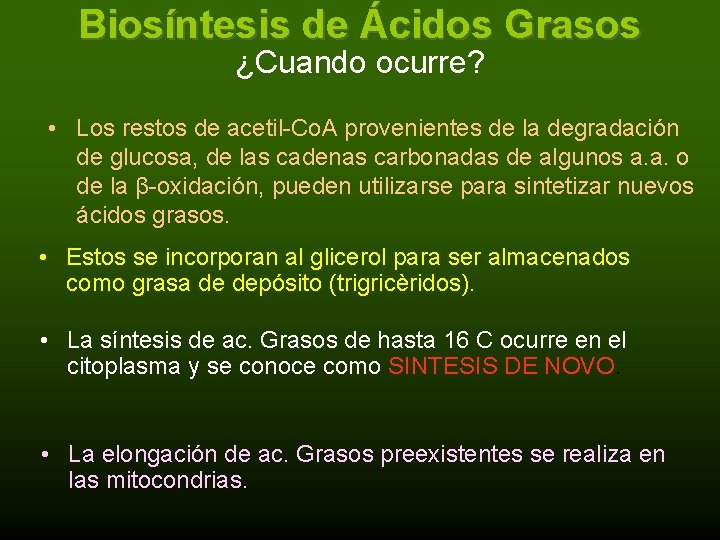 Biosíntesis de Ácidos Grasos
¿Cuando ocurre?

• Los restos de acetil-CoA provenientes de la degradación de glucosa, de las cadenas carbonadas de algunos a.a. o de la β-oxidación, pueden utilizarse para sintetizar nuevos ácidos grasos.

• Estos se incorporan al glicerol para ser almacenados como grasa de depósito (trigricèridos).

• La síntesis de ac. Grasos de hasta 16 C ocurre en el citoplasma y se conoce como SINTESIS DE NOVO.

• La elongación de ac. Grasos preexistentes se realiza en las mitocondrias.